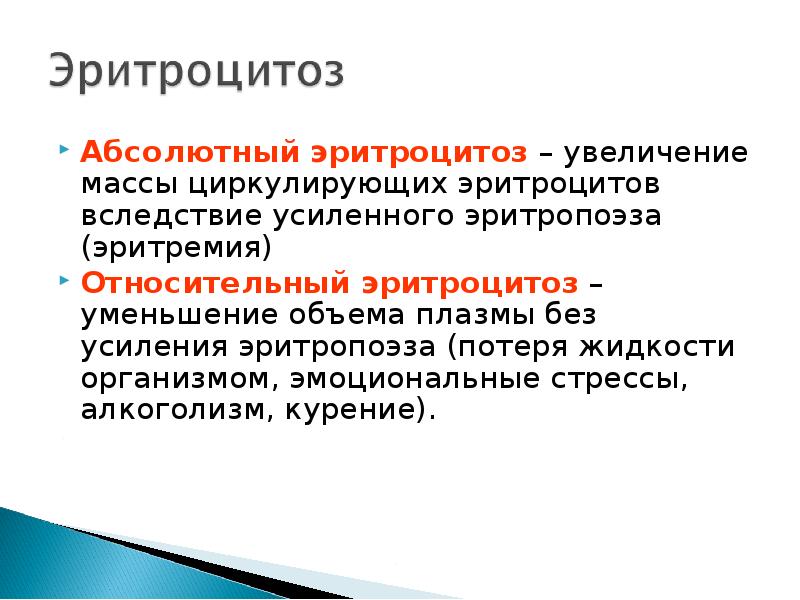 Эритроцитоз

Абсолютный эритроцитоз – увеличение массы циркулирующих эритроцитов вследствие усиленного эритропоэза (эритремия)

Относительный эритроцитоз – уменьшение объема плазмы без усиления эритропоэза (потеря жидкости организмом, эмоциональные стрессы, алкоголизм, курение).